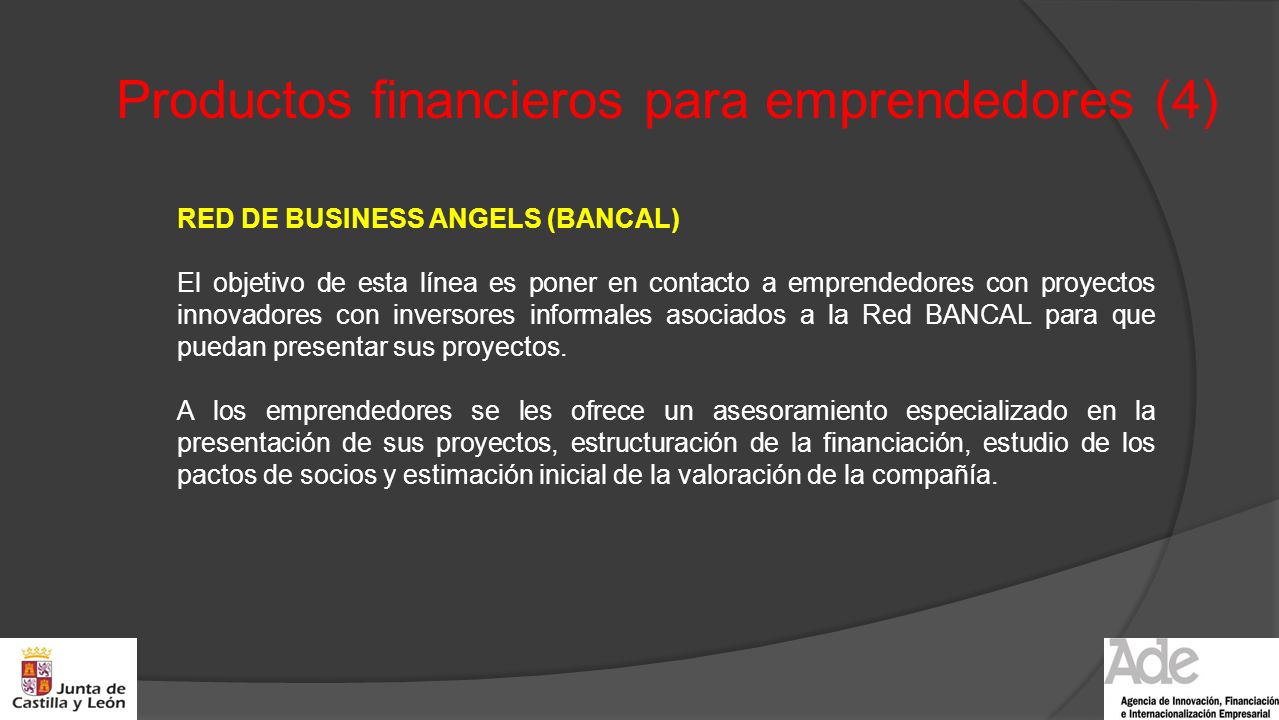 Productos financieros para emprendedores (4)

RED DE BUSINESS ANGELS (BANCAL)

El objetivo de esta línea es poner en contacto a emprendedores con proyectos innovadores con inversores informales asociados a la Red BANCAL para que puedan presentar sus proyectos.

A los emprendedores se les ofrece un asesoramiento especializado en la presentación de sus proyectos, estructuración de la financiación, estudio de los pactos de socios y estimación inicial de la valoración de la compañía.

Junta de Castilla y León

Ade
Agencia de Innovación, Financiación e Internacionalización Empresarial